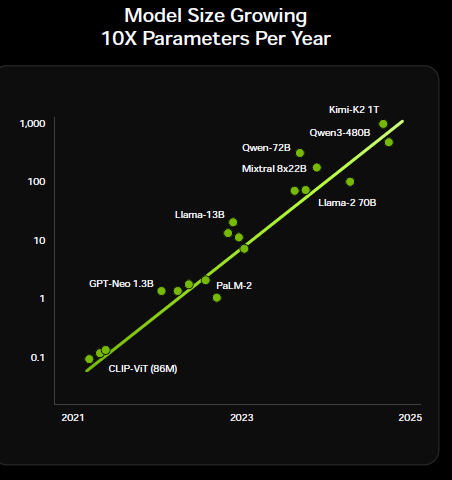 Model Size Growing
10X Parameters Per Year

1,000
100
10
1
0.1

Kimi-K2 1T
Qwen3-480B
Qwen-72B
Mixtral 8x22B
Llama-2 70B
Llama-13B
GPT-Neo 1.3B
PaLM-2
CLIP-ViT (86M)

2021
2023
2025